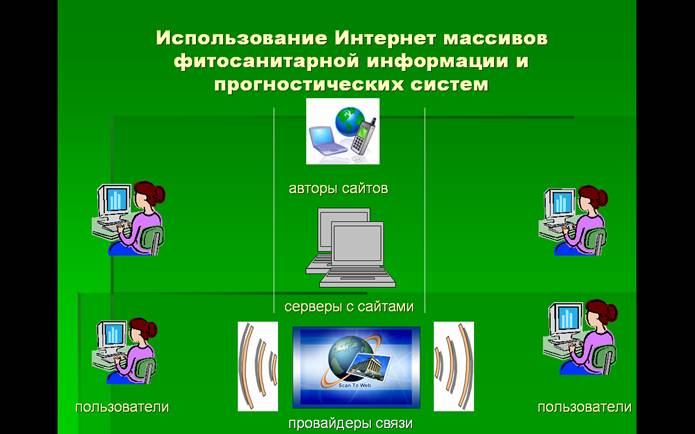 Использование Интернет массивов фитосанитарной информации и прогностических систем

авторы сайтов

серверы с сайтами

Scan To Web

пользователи

провайдеры связи

пользователи